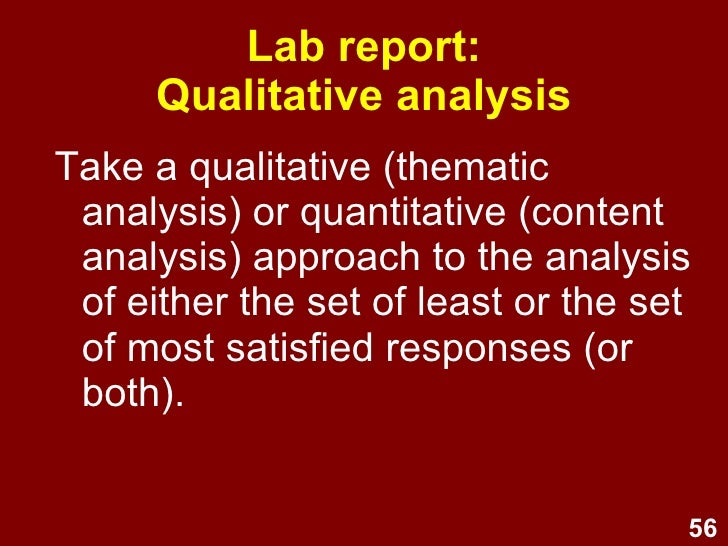 Lab report:
Qualitative analysis

Take a qualitative (thematic analysis) or quantitative (content analysis) approach to the analysis of either the set of least or the set of most satisfied responses (or both).

56